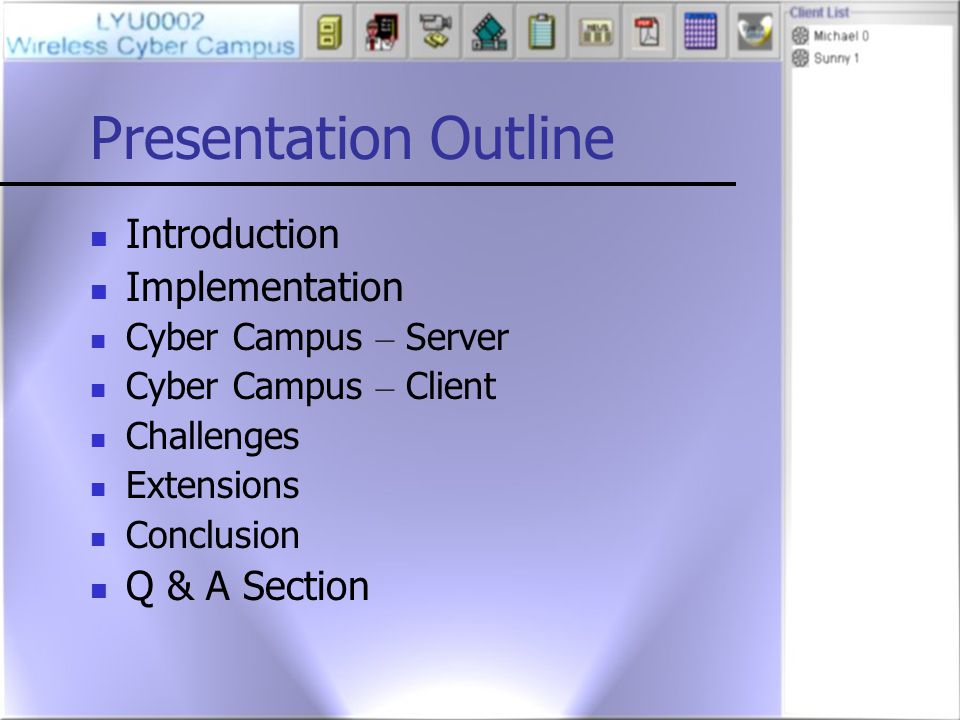 LYU0002
Wireless Cyber Campus

Client List
Michael 0
Sunny 1

Presentation Outline

- Introduction
- Implementation
- Cyber Campus – Server
- Cyber Campus – Client
- Challenges
- Extensions
- Conclusion
- Q & A Section